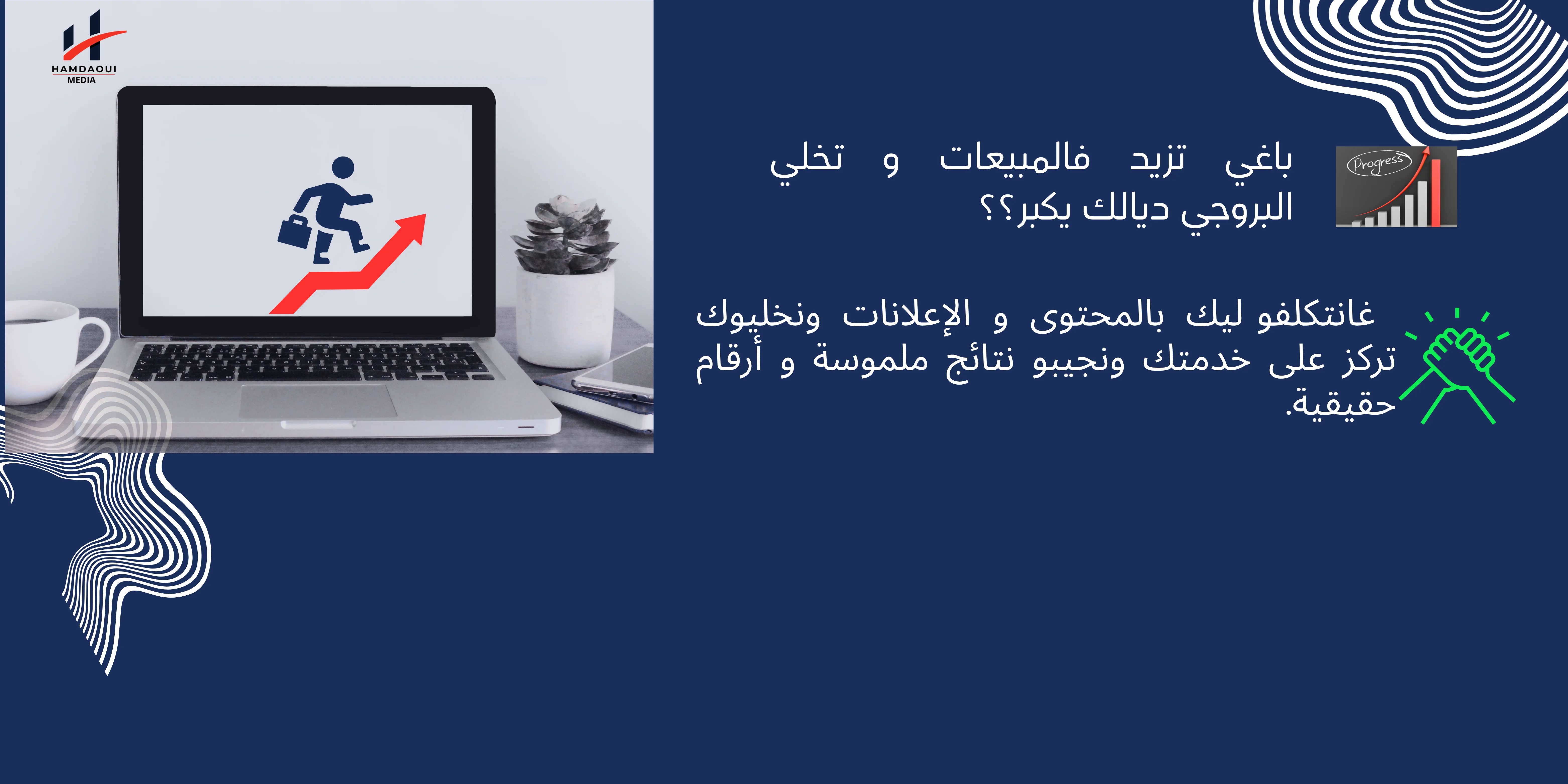 HAMDAOUI
MEDIA

Progress

باغي تزيد فالمبيعات و تخلي البروجي ديالك يكبر؟؟

غانتكلفو ليك بالمحتوى و الإعلانات ونخليوك تركز على خدمتك ونجيبو نتائج ملموسة و أرقام حقيقية.